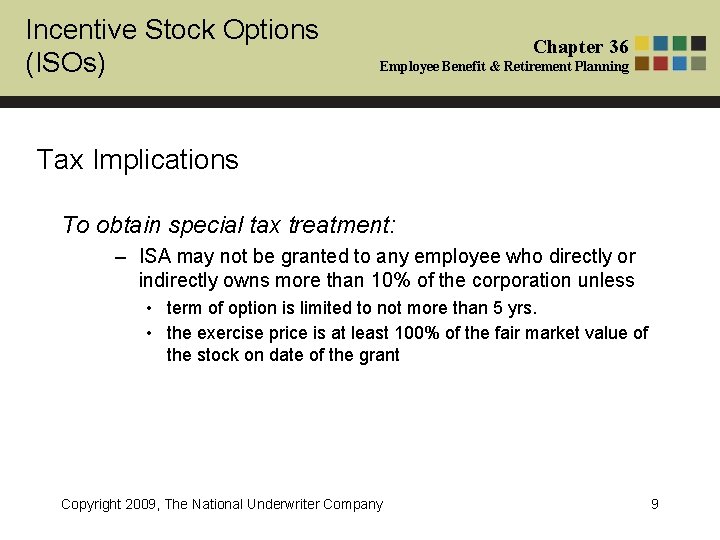 Incentive Stock Options (ISOs)

Chapter 36
Employee Benefit & Retirement Planning

Tax Implications

To obtain special tax treatment:

– ISA may not be granted to any employee who directly or indirectly owns more than 10% of the corporation unless

• term of option is limited to not more than 5 yrs.

• the exercise price is at least 100% of the fair market value of the stock on date of the grant

Copyright 2009, The National Underwriter Company

9